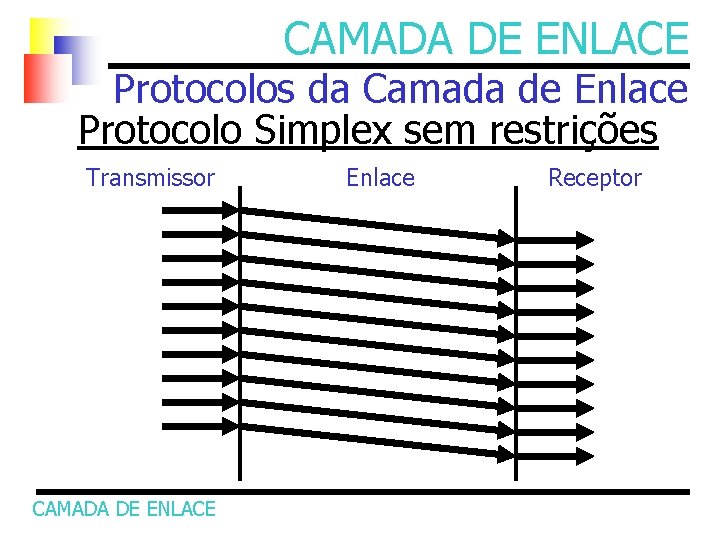 CAMADA DE ENLACE

Protocolos da Camada de Enlace

Protocolo Simplex sem restrições

Transmissor

Enlace

Receptor

CAMADA DE ENLACE